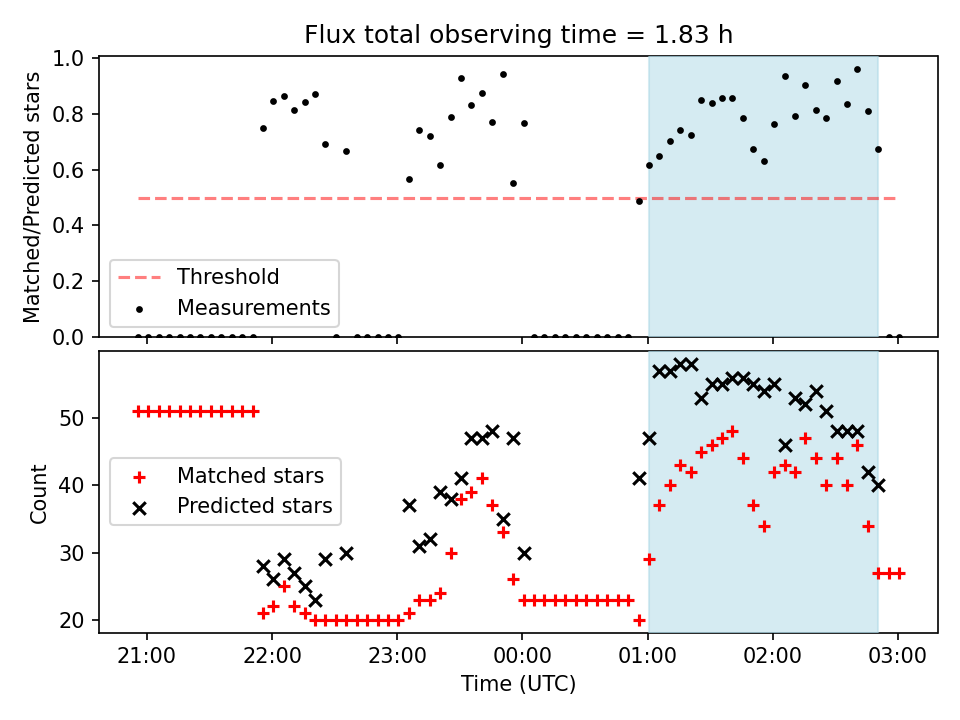 Flux total observing time = 1.83 h

Matched/Predicted stars

1.0
0.8
0.6
0.4
0.2
0.0

Threshold
Measurements

Count

50
40
30
20

Matched stars
Predicted stars

21:00
22:00
23:00
00:00
01:00
02:00
03:00

Time (UTC)